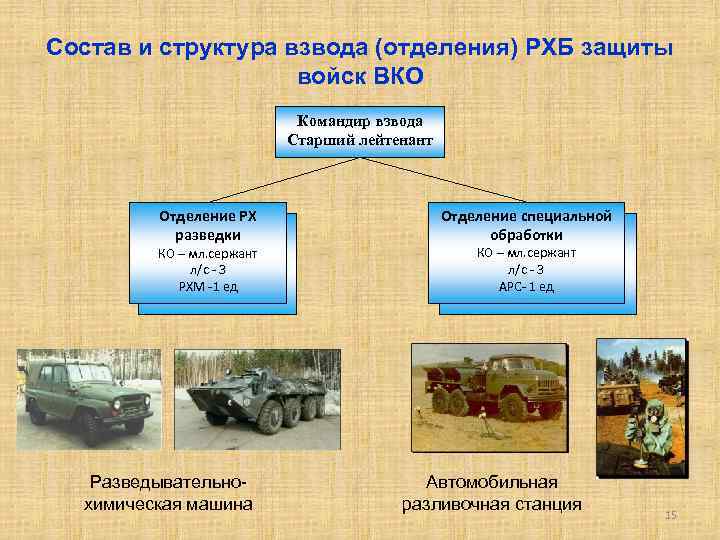 Состав и структура взвода (отделения) РХБ защиты войск ВКО

Командир взвода
Старший лейтенант

Отделение РХ разведки
КО – мл.сержант
л/с - 3
РХМ -1 ед

Отделение специальной обработки
КО – мл.сержант
л/с - 3
АРС- 1 ед

Разведывательно-химическая машина

Автомобильная разливочная станция

15